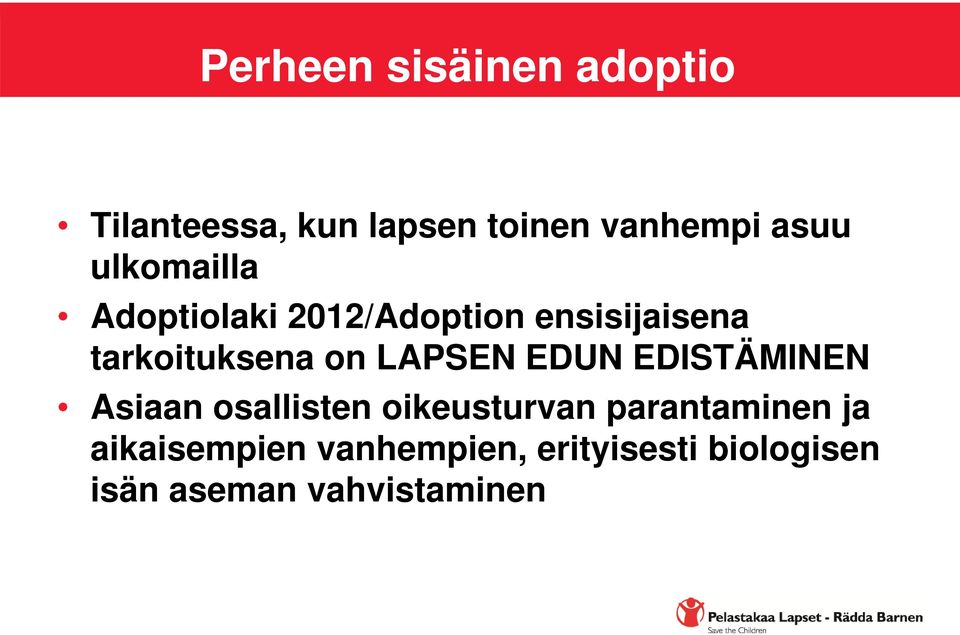 Perheen sisäinen adoptio

• Tilanteessa, kun lapsen toinen vanhempi asuu ulkomailla
• Adoptiolaki 2012/Adoption ensisijaisena tarkoituksena on LAPSEN EDUN EDISTÄMINEN
• Asiaan osallisten oikeusturvan parantaminen ja aikaisempien vanhempien, erityisesti biologisen isän aseman vahvistaminen

Pelastakaa Lapset - Rädda Barnen
Save the Children